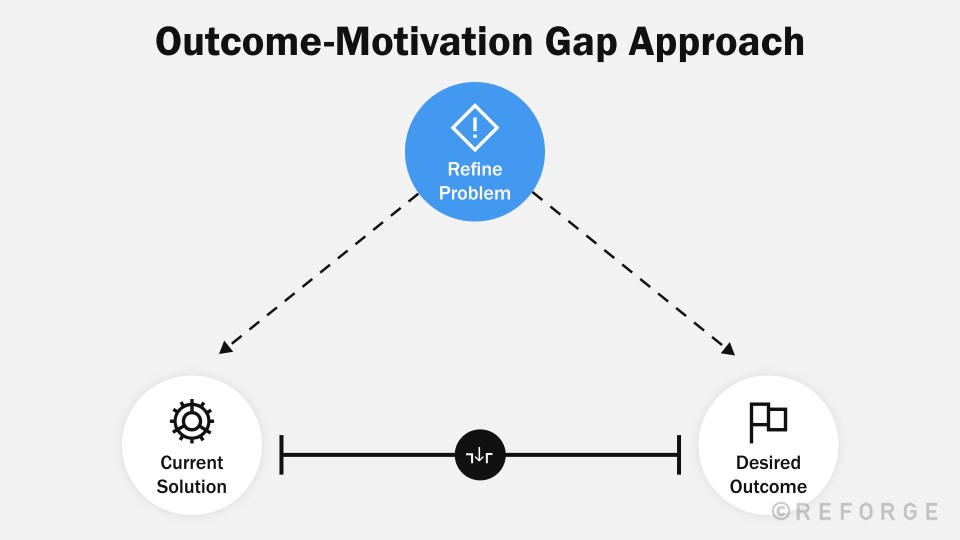 Outcome-Motivation Gap Approach

Refine Problem

Current Solution

Desired Outcome

©REFORGE